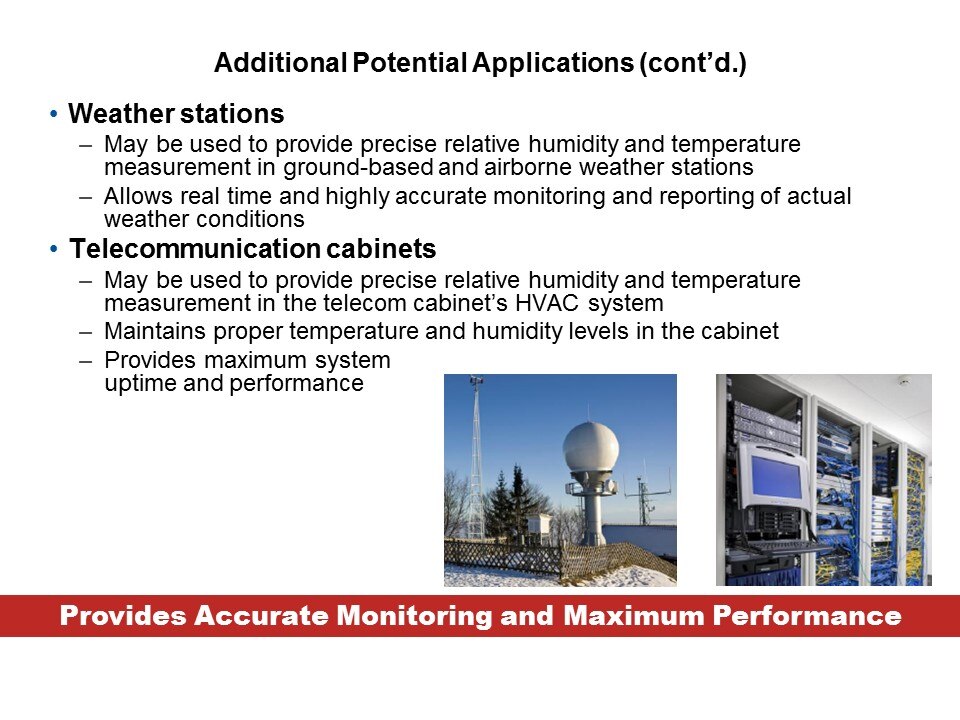 Additional Potential Applications (cont'd.)

• Weather stations
– May be used to provide precise relative humidity and temperature measurement in ground-based and airborne weather stations
– Allows real time and highly accurate monitoring and reporting of actual weather conditions

• Telecommunication cabinets
– May be used to provide precise relative humidity and temperature measurement in the telecom cabinet's HVAC system
– Maintains proper temperature and humidity levels in the cabinet
– Provides maximum system uptime and performance

Provides Accurate Monitoring and Maximum Performance